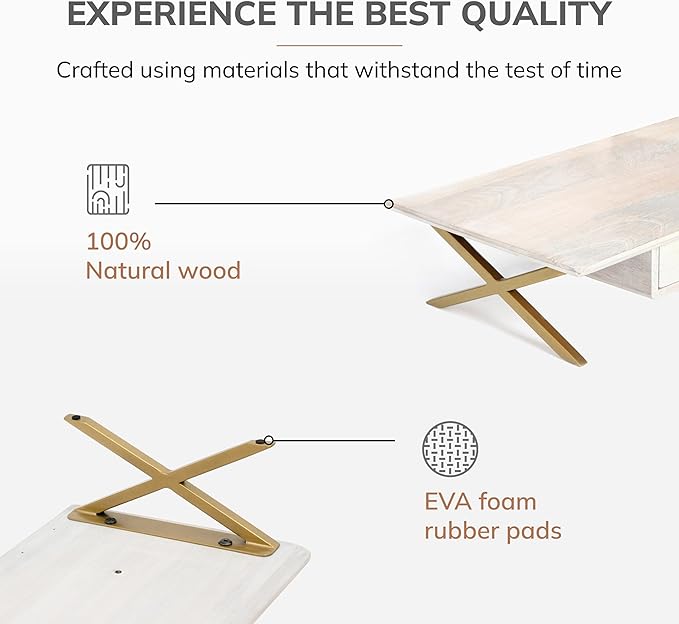 EXPERIENCE THE BEST QUALITY

Crafted using materials that withstand the test of time

100%
Natural wood

EVA foam
rubber pads